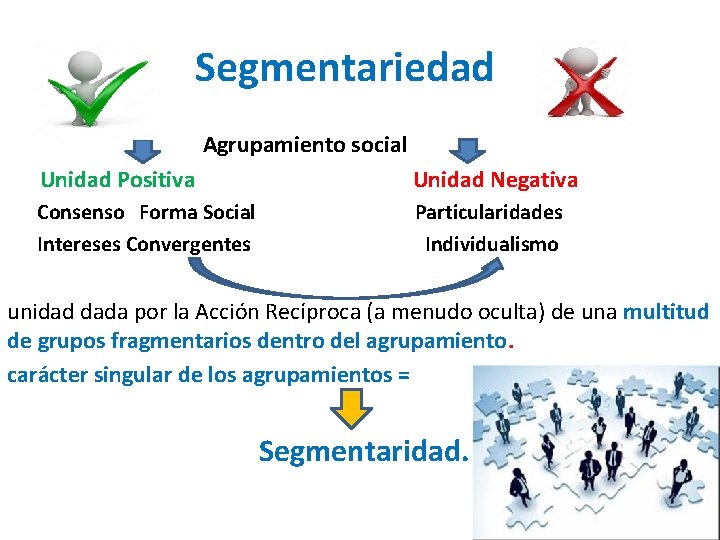 Segmentariedad

Agrupamiento social

Unidad Positiva

Consenso Forma Social

Intereses Convergentes

Unidad Negativa

Particularidades

Individualismo

unidad dada por la Acción Recíproca (a menudo oculta) de una multitud de grupos fragmentarios dentro del agrupamiento.

carácter singular de los agrupamientos =

Segmentaridad.